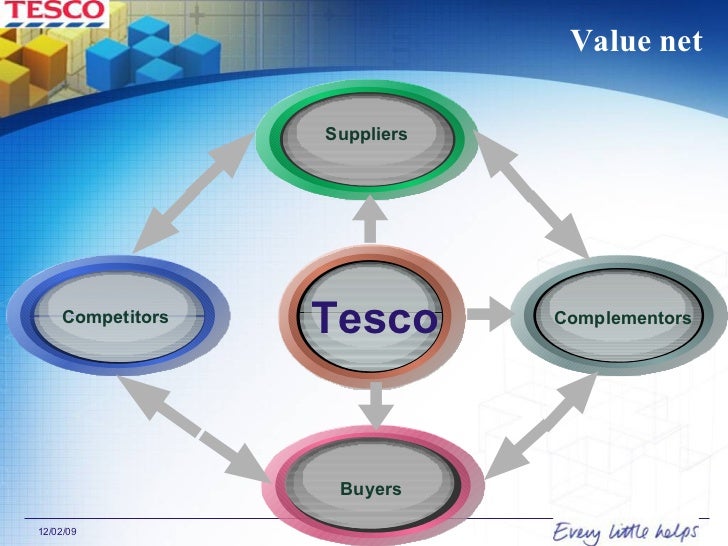 TESCO

Value net

Suppliers

Competitors

Tesco

Complementors

Buyers

12/02/09

Every little helps